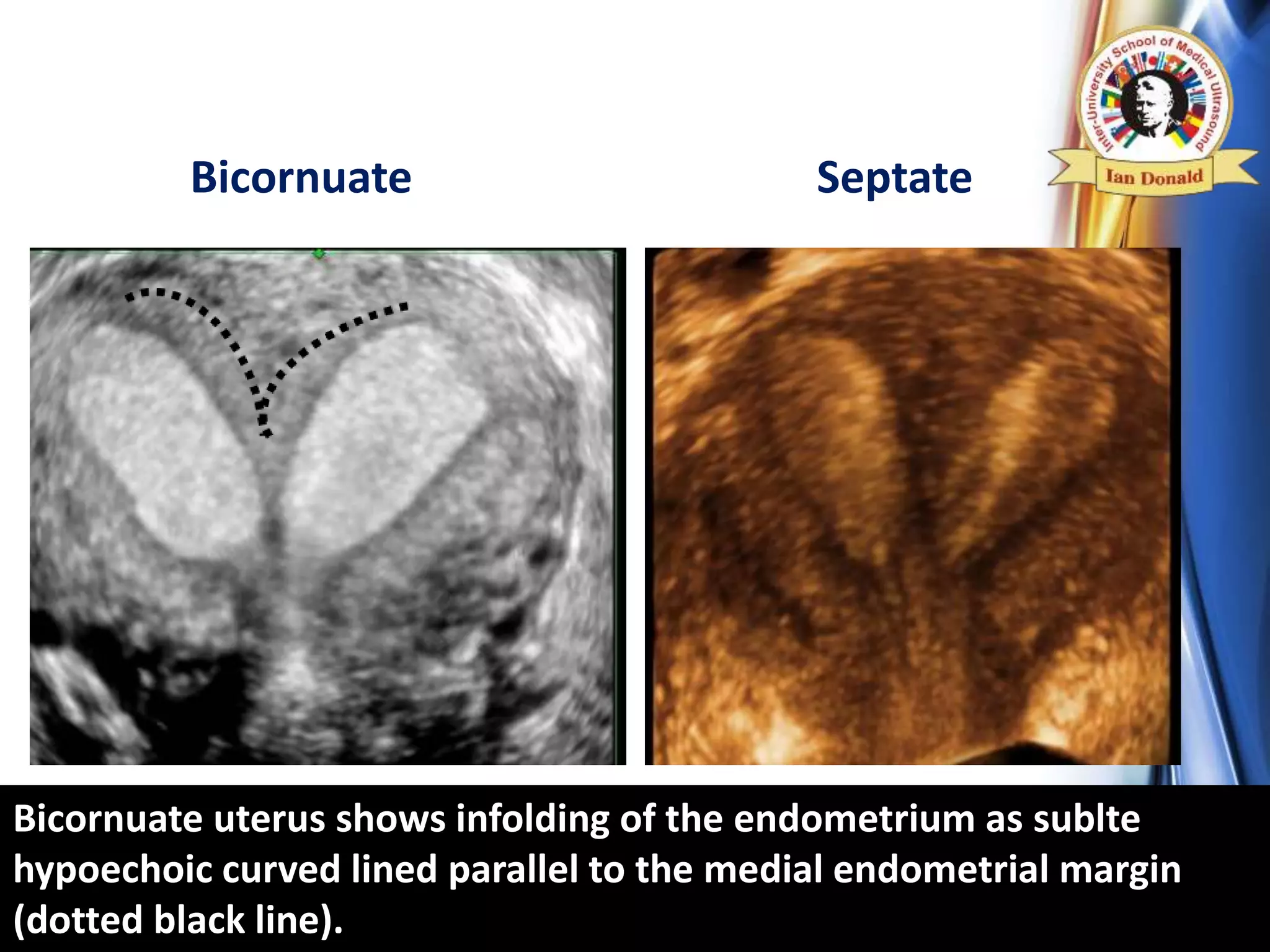 Inter-University School of Medical Ultrasound
Ian Donald

Bicornuate

Septate

Bicornuate uterus shows infolding of the endometrium as sublte hypoechoic curved lined parallel to the medial endometrial margin (dotted black line).